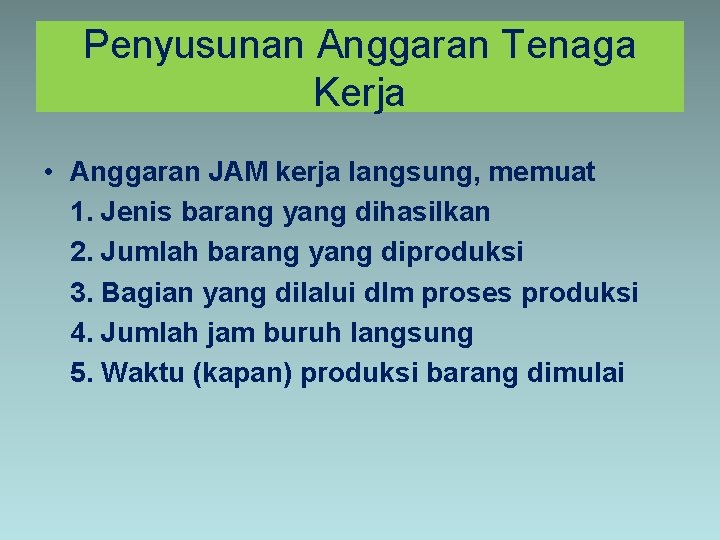 Penyusunan Anggaran Tenaga Kerja

• Anggaran JAM kerja langsung, memuat
1. Jenis barang yang dihasilkan
2. Jumlah barang yang diproduksi
3. Bagian yang dilalui dlm proses produksi
4. Jumlah jam buruh langsung
5. Waktu (kapan) produksi barang dimulai